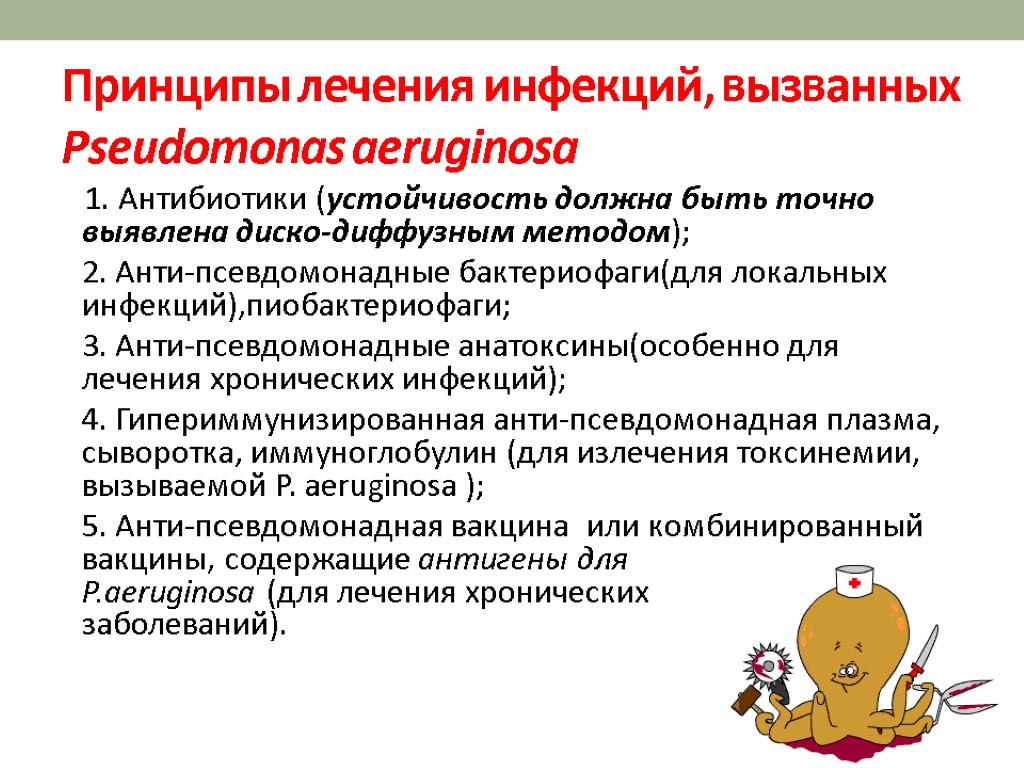 Принципы лечения инфекций, вызванных Pseudomonas aeruginosa

1. Антибиотики (устойчивость должна быть точно выявлена диско-диффузным методом);

2. Анти-псевдомонадные бактериофаги(для локальных инфекций),пиобактериофаги;

3. Анти-псевдомонадные анатоксины(особенно для лечения хронических инфекций);

4. Гипериммунизированная анти-псевдомонадная плазма, сыворотка, иммуноглобулин (для излечения токсинемии, вызываемой P. aeruginosa );

5. Анти-псевдомонадная вакцина или комбинированный вакцины, содержащие антигены для P.aeruginosa (для лечения хронических заболеваний).